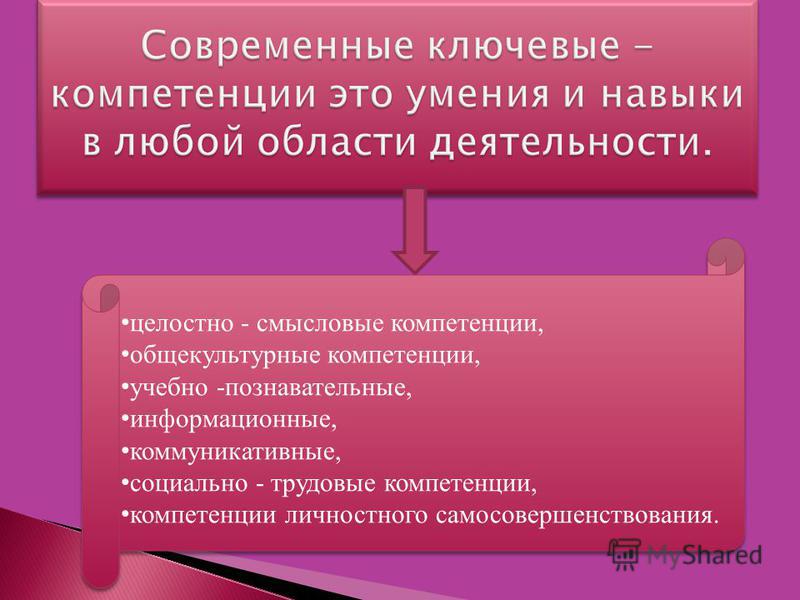 Современные ключевые – компетенции это умения и навыки в любой области деятельности.

•целостно - смысловые компетенции,
•общекультурные компетенции,
•учебно -познавательные,
•информационные,
•коммуникативные,
•социально - трудовые компетенции,
•компетенции личностного самосовершенствования.

MyShared